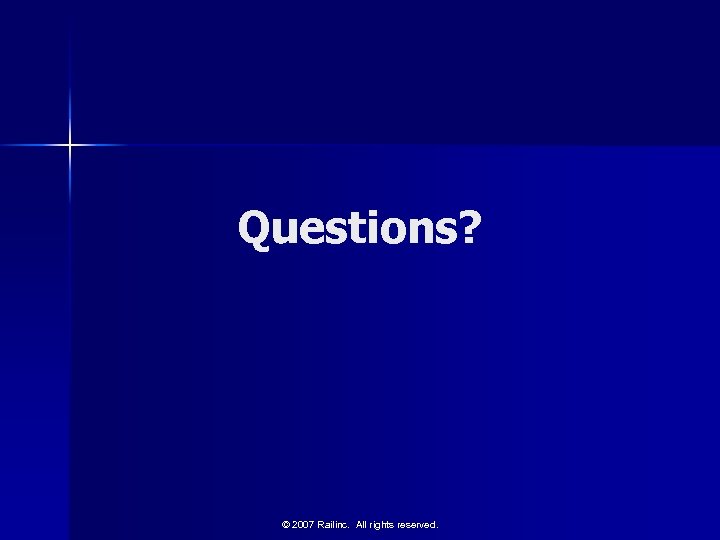 Questions?

© 2007 Railinc. All rights reserved.